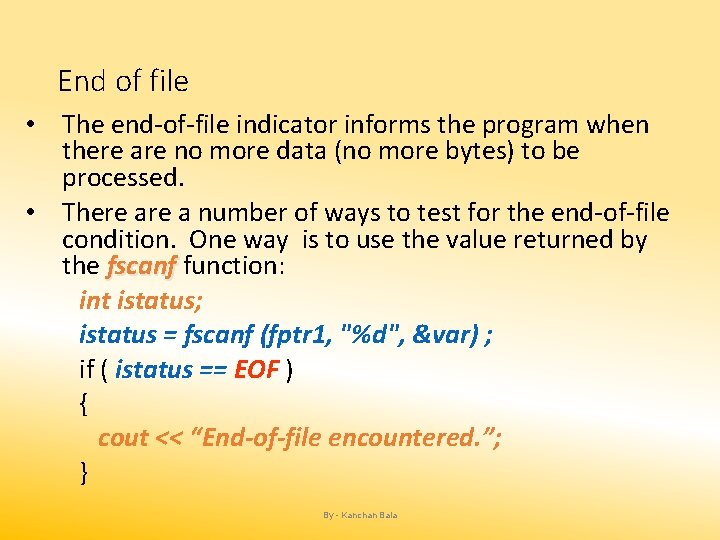 End of file

• The end-of-file indicator informs the program when there are no more data (no more bytes) to be processed.

• There are a number of ways to test for the end-of-file condition. One way is to use the value returned by the fscanf function:

int istatus;

istatus = fscanf (fptr1, "%d", &var) ;

if ( istatus == EOF )

{

cout << “End-of-file encountered.”;

}

By - Kanchan Bala